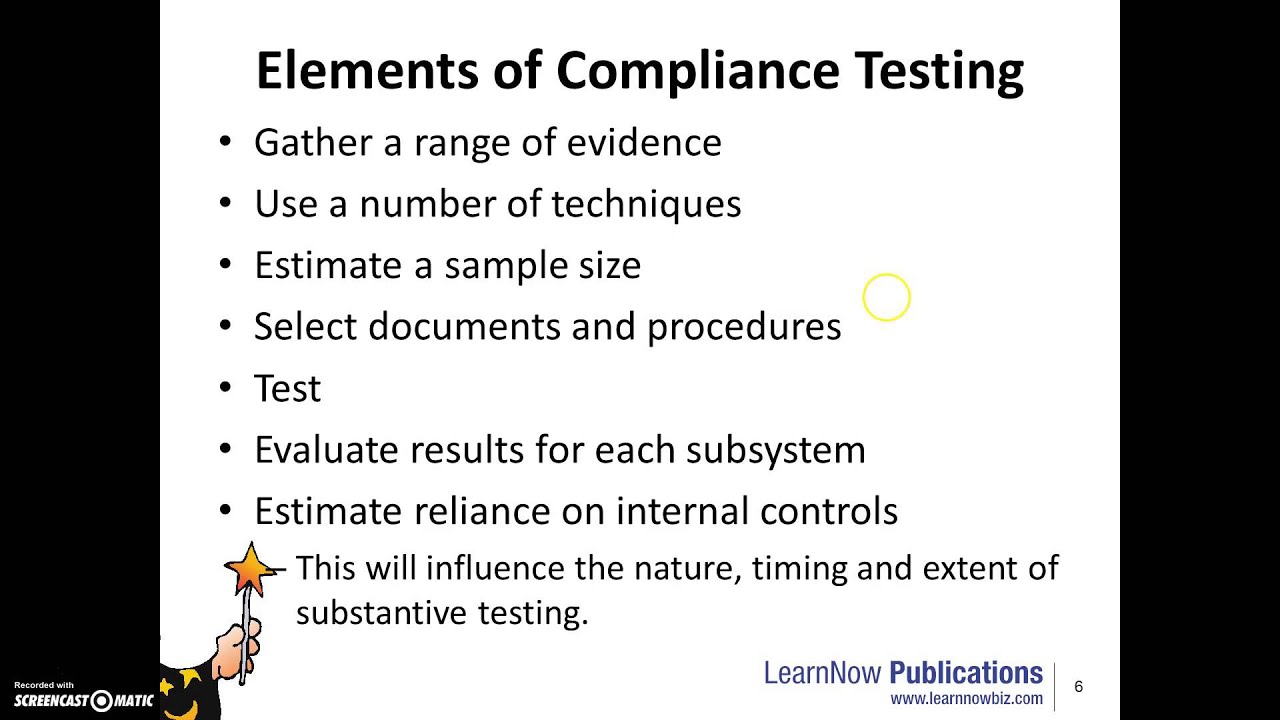 Elements of Compliance Testing

• Gather a range of evidence
• Use a number of techniques
• Estimate a sample size
• Select documents and procedures
• Test
• Evaluate results for each subsystem
• Estimate reliance on internal controls
– This will influence the nature, timing and extent of substantive testing.

Recorded with SCREENCAST-O-MATIC

LearnNow Publications
www.learnnowbiz.com

6